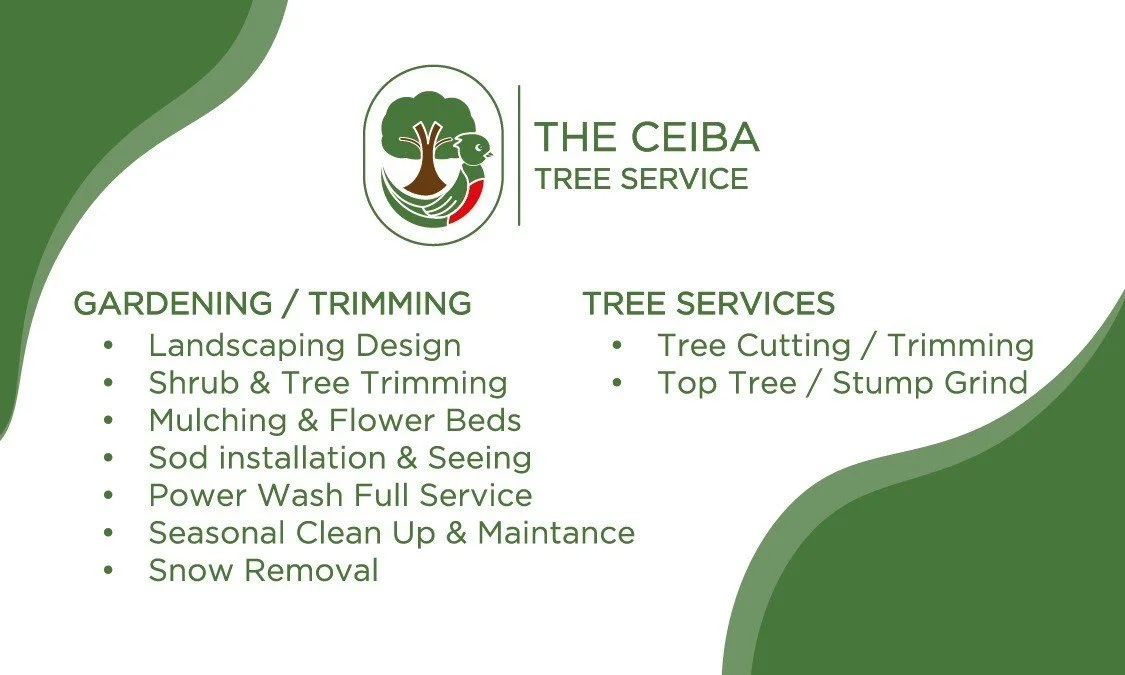 THE CEIBA
TREE SERVICE

GARDENING / TRIMMING
• Landscaping Design
• Shrub & Tree Trimming
• Mulching & Flower Beds
• Sod installation & Seeing
• Power Wash Full Service
• Seasonal Clean Up & Maintance
• Snow Removal

TREE SERVICES
• Tree Cutting / Trimming
• Top Tree / Stump Grind